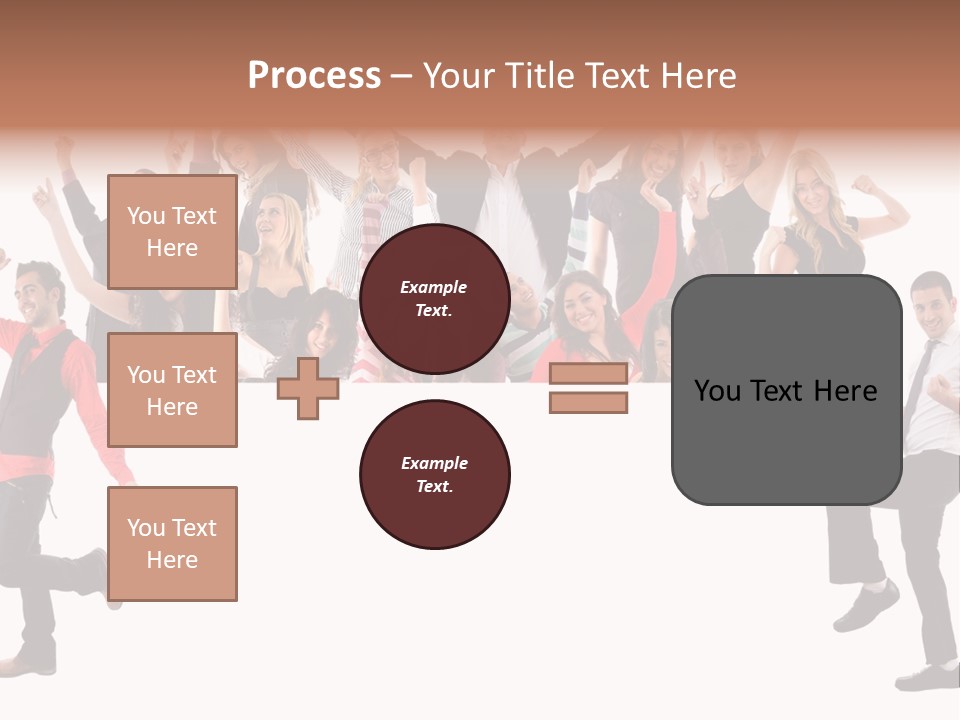 Process – Your Title Text Here

You Text Here

You Text Here

You Text Here

Example Text.

Example Text.

You Text Here